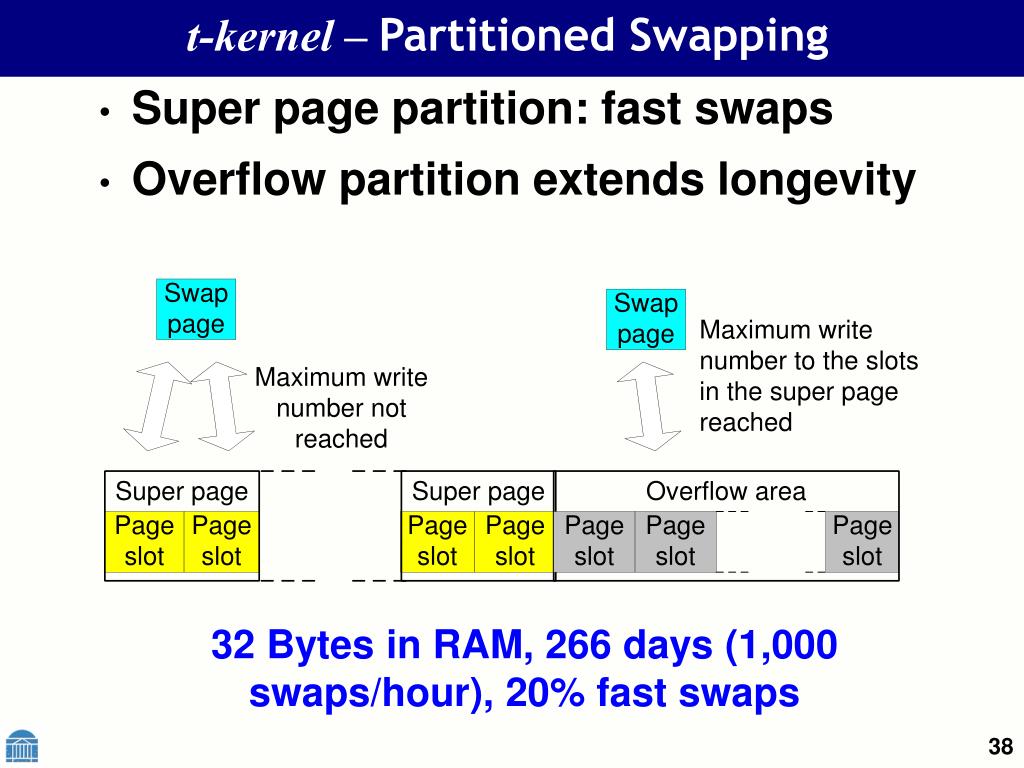 t-kernel – Partitioned Swapping

• Super page partition: fast swaps
• Overflow partition extends longevity

Swap page

Maximum write number not reached

Swap page

Maximum write number to the slots in the super page reached

Super page
Page slot Page slot

Super page
Page slot Page slot

Overflow area
Page slot Page slot Page slot

32 Bytes in RAM, 266 days (1,000 swaps/hour), 20% fast swaps

38